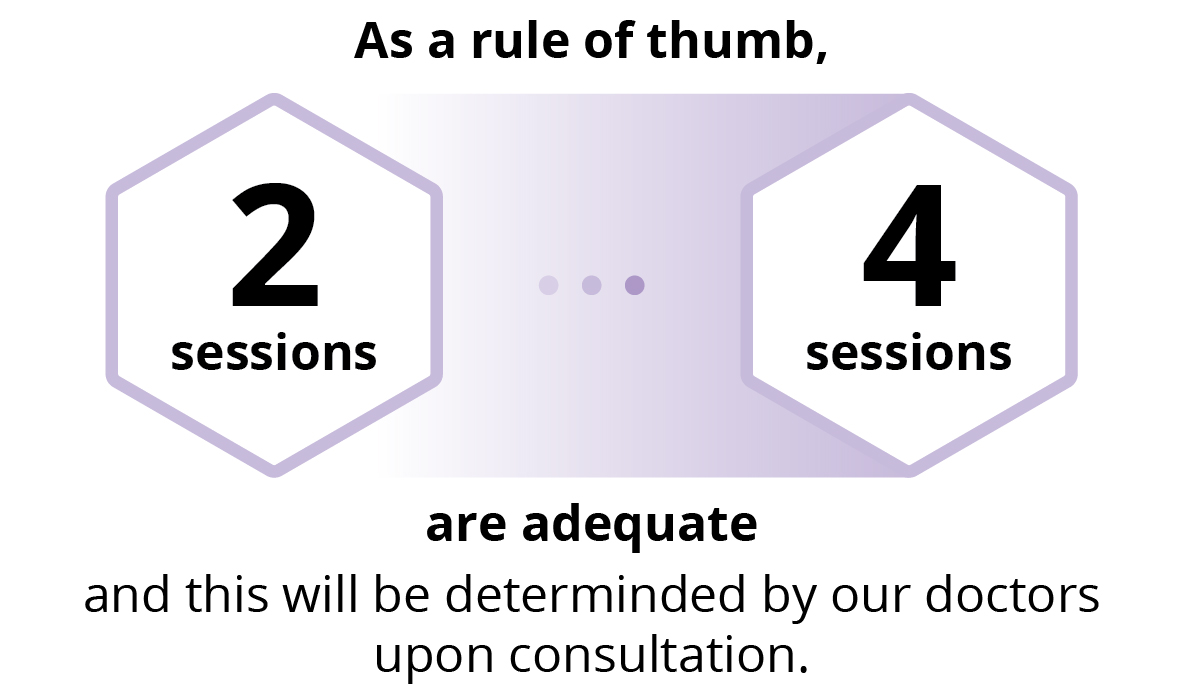 As a rule of thumb,

2
sessions

4
sessions

are adequate

and this will be determinded by our doctors upon consultation.